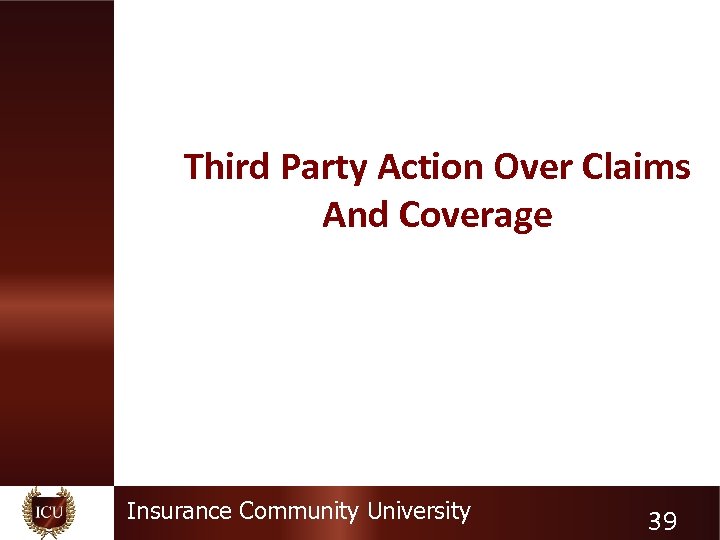 Third Party Action Over Claims And Coverage

ICU

Insurance Community University

39